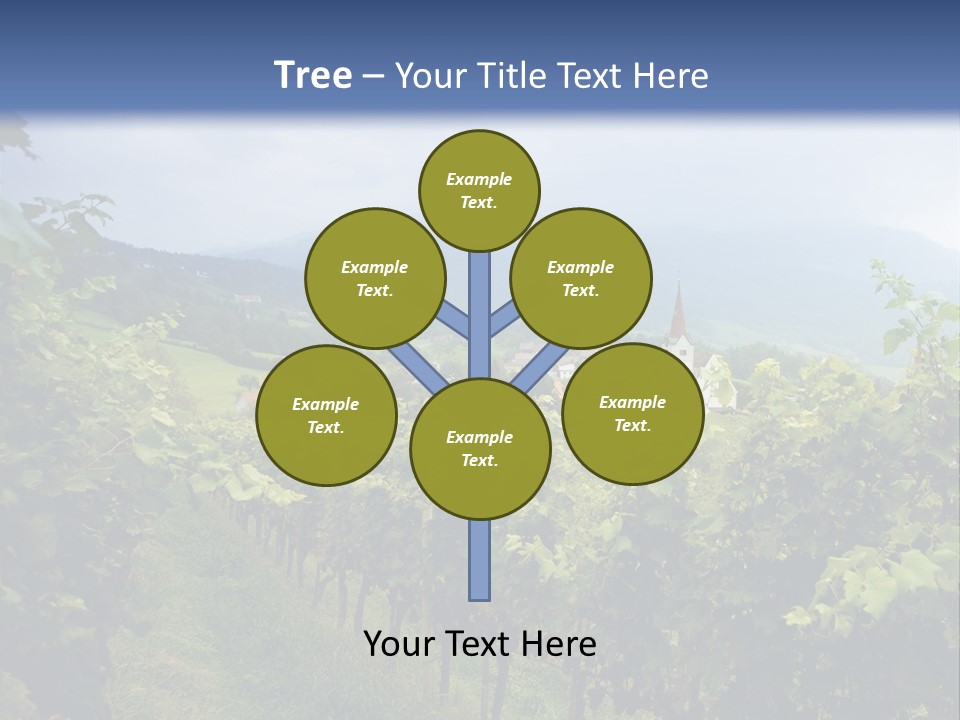 Tree – Your Title Text Here

Example Text.

Example Text.

Example Text.

Example Text.

Example Text.

Example Text.

Your Text Here